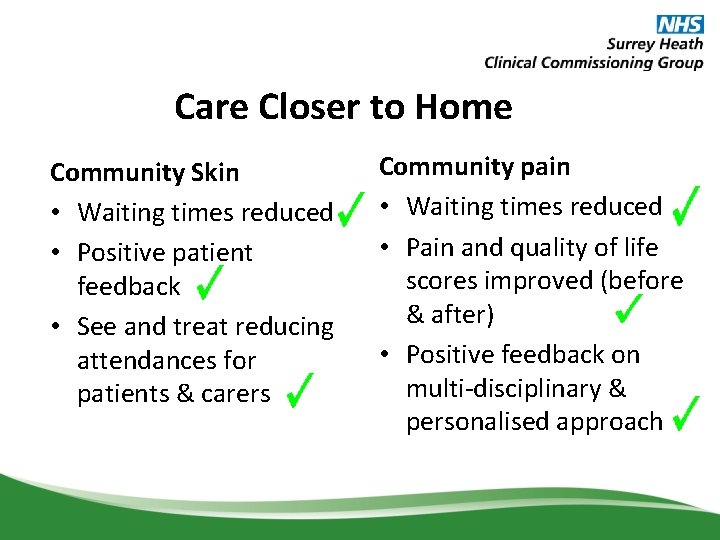 NHS
Surrey Heath
Clinical Commissioning Group

Care Closer to Home

Community Skin
• Waiting times reduced ✓
• Positive patient feedback ✓
• See and treat reducing attendances for patients & carers ✓

Community pain
• Waiting times reduced ✓
• Pain and quality of life scores improved (before & after) ✓
• Positive feedback on multi-disciplinary & personalised approach ✓